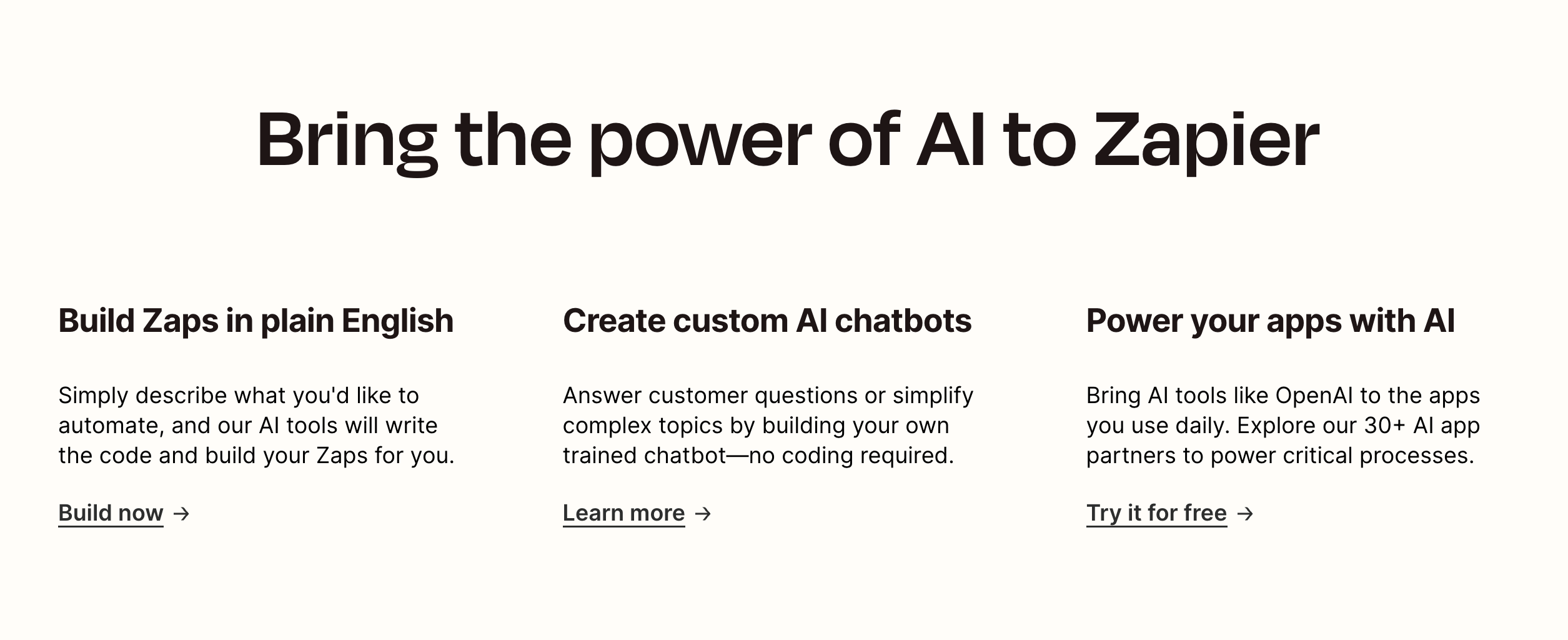 Bring the power of AI to Zapier

Build Zaps in plain English

Simply describe what you'd like to automate, and our AI tools will write the code and build your Zaps for you.

Build now →

Create custom AI chatbots

Answer customer questions or simplify complex topics by building your own trained chatbot—no coding required.

Learn more →

Power your apps with AI

Bring AI tools like OpenAI to the apps you use daily. Explore our 30+ AI app partners to power critical processes.

Try it for free →